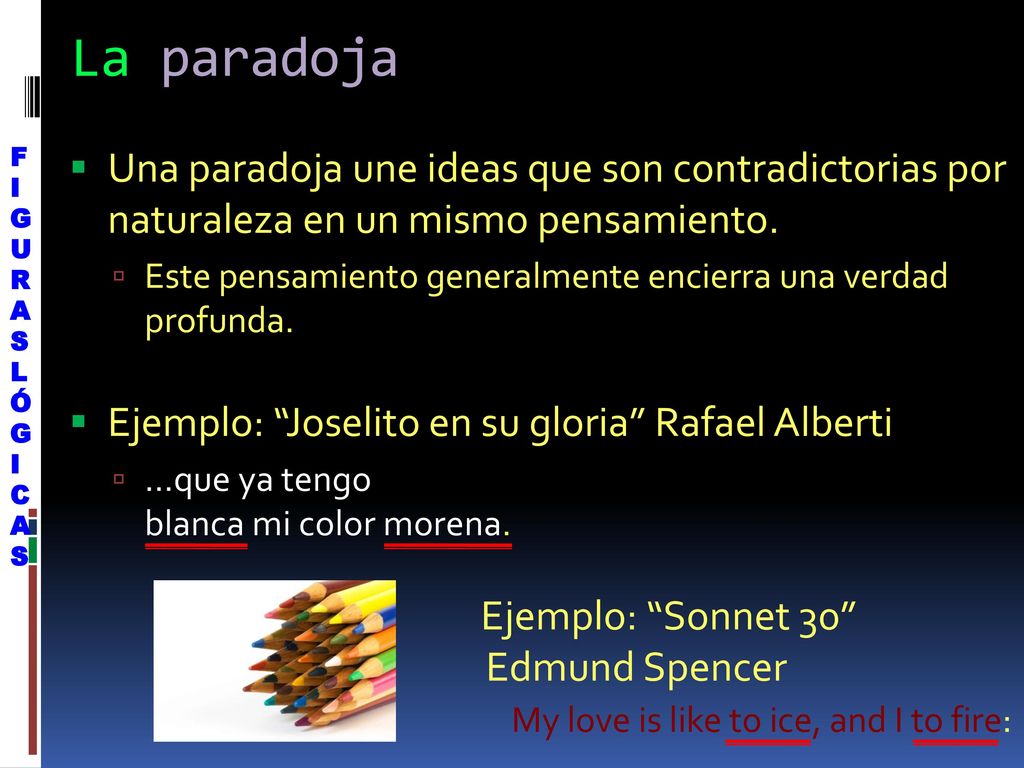 FIGURAS LÓGICAS

La paradoja

Una paradoja une ideas que son contradictorias por naturaleza en un mismo pensamiento.

Este pensamiento generalmente encierra una verdad profunda.

Ejemplo: “Joselito en su gloria” Rafael Alberti

…que ya tengo
blanca mi color morena.

Ejemplo: “Sonnet 30”
Edmund Spencer
My love is like to ice, and I to fire: